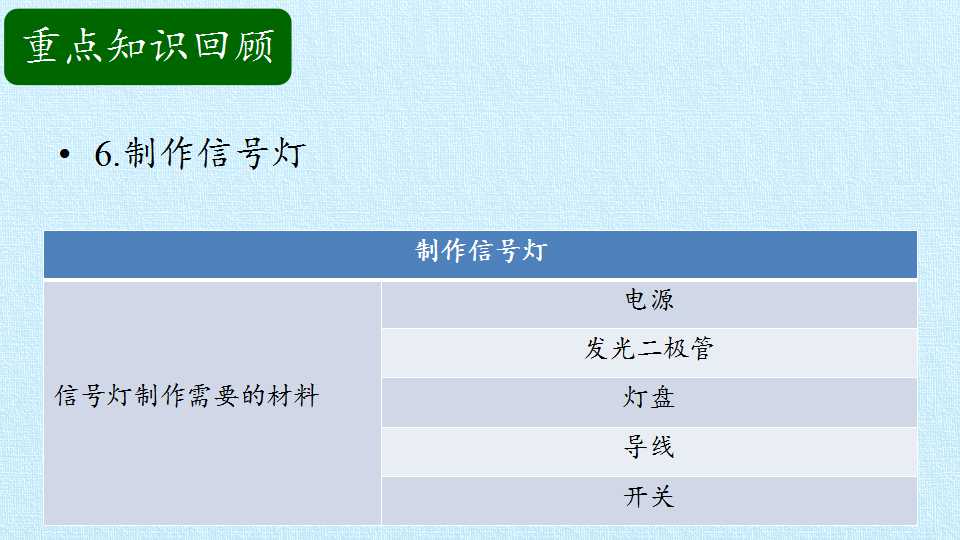 重点知识回顾

• 6.制作信号灯

| 制作信号灯 | |
|---|---|
| 信号灯制作需要的材料 | 电源 |
| | 发光二极管 |
| | 灯盘 |
| | 导线 |
| | 开关 |